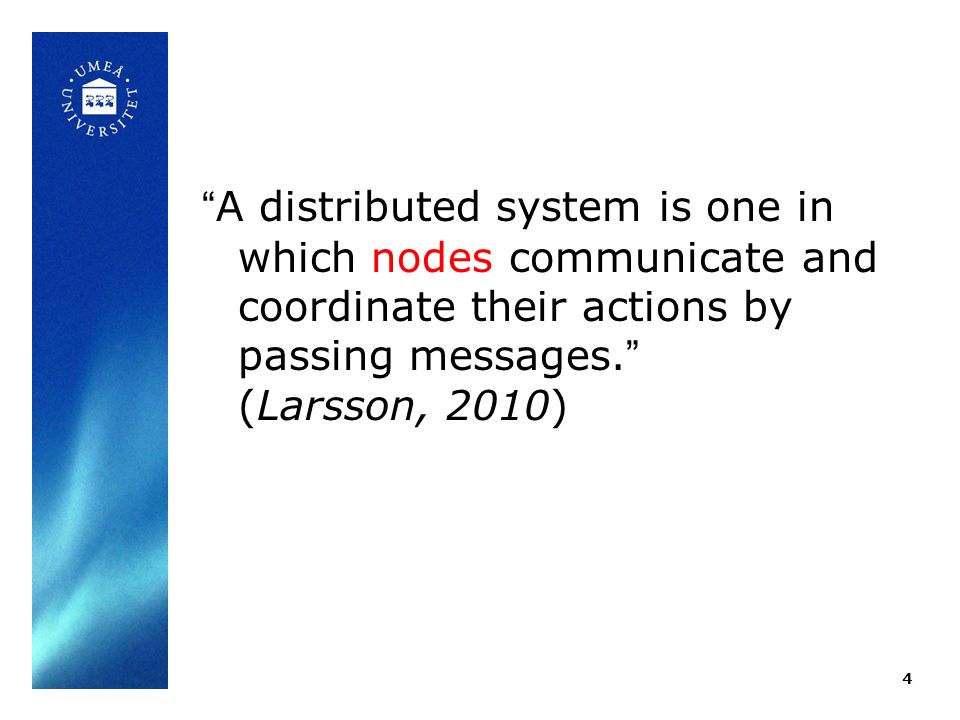 UMEÅ UNIVERSITET

“A distributed system is one in which nodes communicate and coordinate their actions by passing messages.” (Larsson, 2010)

4